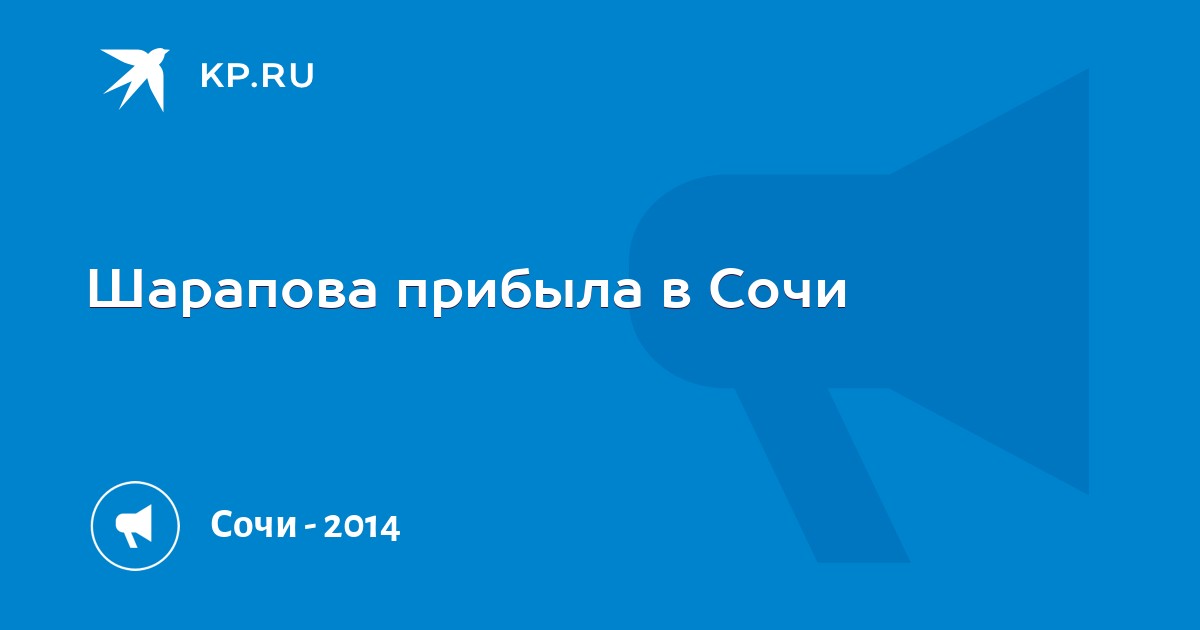 KP.RU

Шарапова прибыла в Сочи

Сочи - 2014